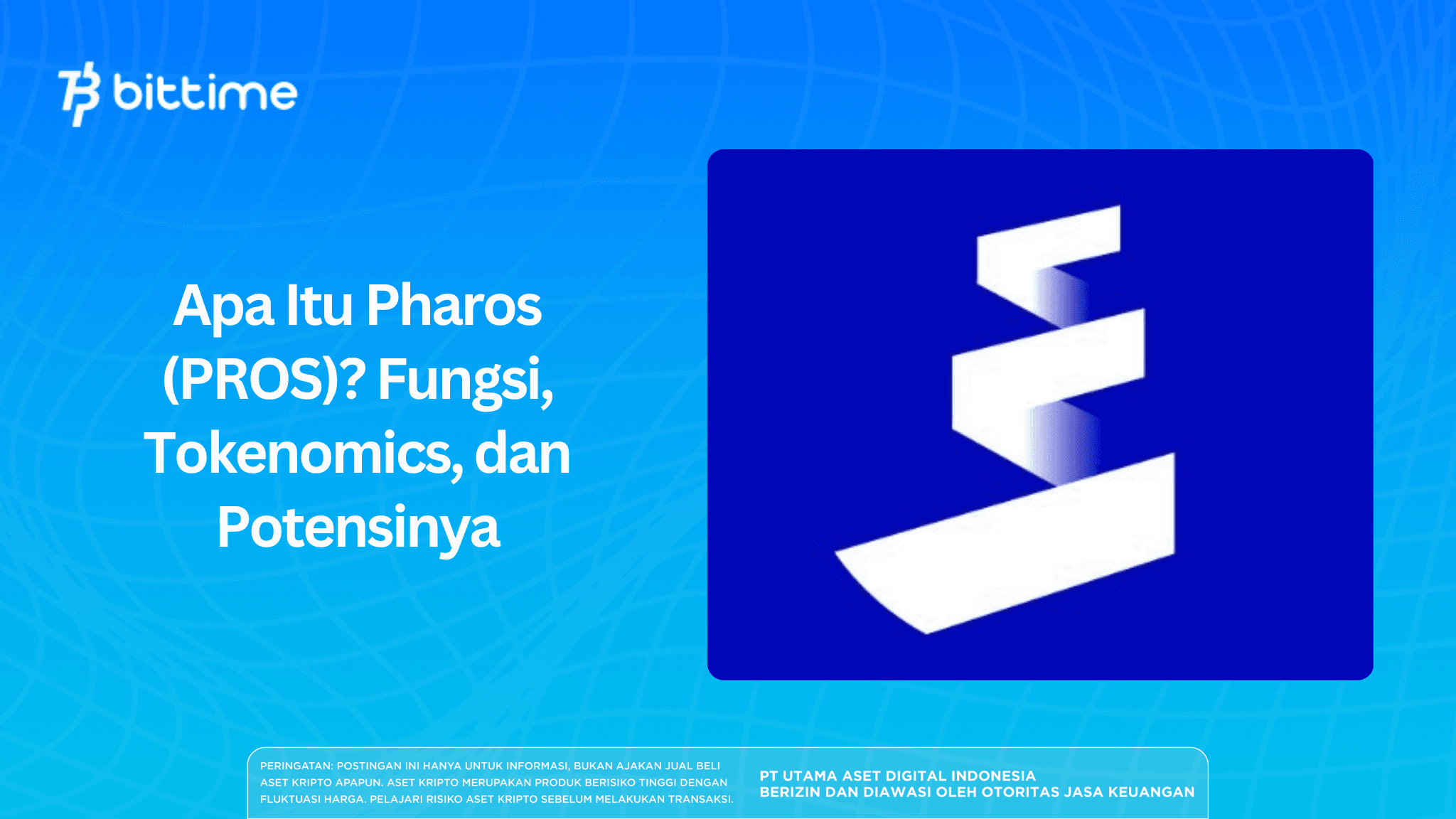 bittime

Apa Itu Pharos (PROS)? Fungsi, Tokenomics, dan Potensinya

PERINGATAN: POSTINGAN INI HANYA UNTUK INFORMASI, BUKAN AJAKAN JUAL BELI ASET KRIPTO APAPUN. ASET KRIPTO MERUPAKAN PRODUK BERISIKO TINGGI DENGAN FLUKTUASI HARGA. PELAJARI RISIKO ASET KRIPTO SEBELUM MELAKUKAN TRANSAKSI.

PT UTAMA ASET DIGITAL INDONESIA
BERIZIN DAN DIAWASI OLEH OTORITAS JASA KEUANGAN